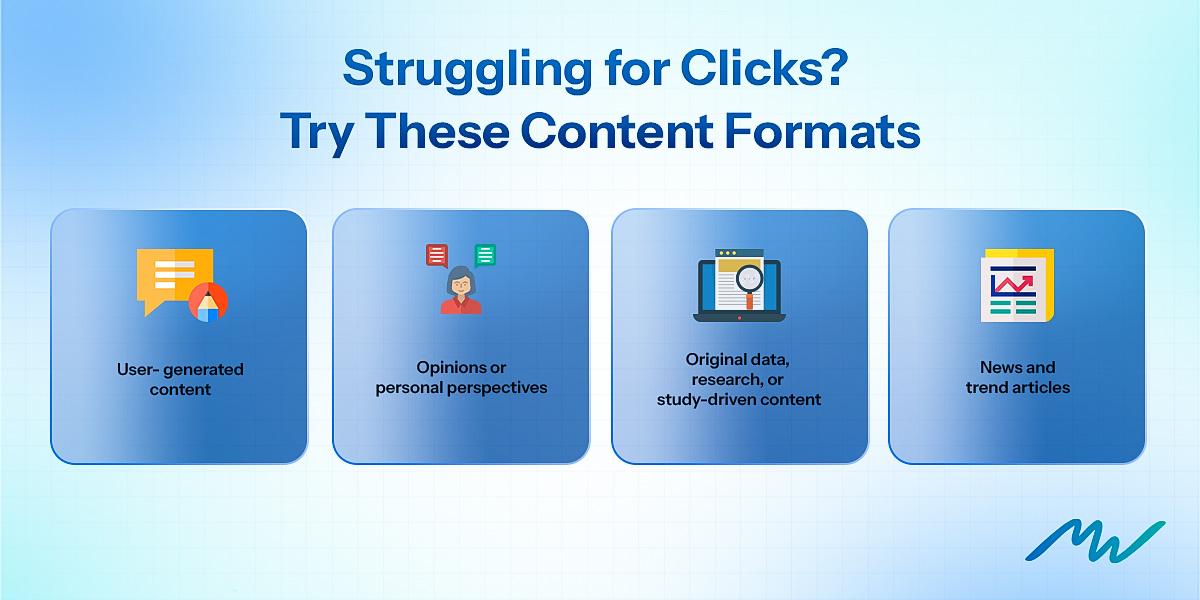 Struggling for Clicks?
Try These Content Formats

User- generated content

Opinions or personal perspectives

Original data, research, or study-driven content

News and trend articles